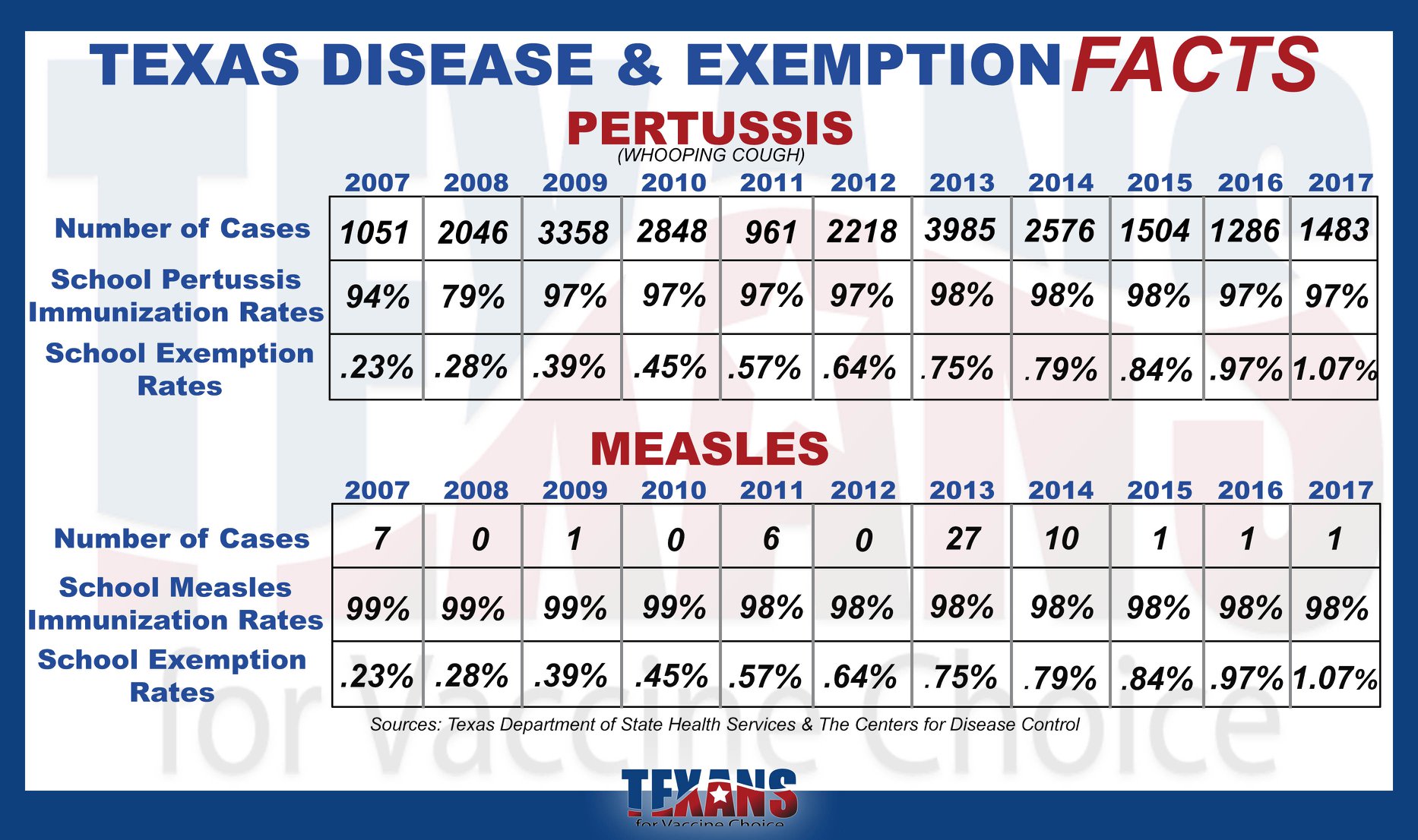 TEXAS DISEASE & EXEMPTION FACTS

PERTUSSIS
(WHOOPING COUGH)

| | 2007 | 2008 | 2009 | 2010 | 2011 | 2012 | 2013 | 2014 | 2015 | 2016 | 2017 |
|---|---|---|---|---|---|---|---|---|---|---|---|
| Number of Cases | 1051 | 2046 | 3358 | 2848 | 961 | 2218 | 3985 | 2576 | 1504 | 1286 | 1483 |
| School Pertussis Immunization Rates | 94% | 79% | 97% | 97% | 97% | 97% | 98% | 98% | 98% | 97% | 97% |
| School Exemption Rates | .23% | .28% | .39% | .45% | .57% | .64% | .75% | .79% | .84% | .97% | 1.07% |

MEASLES

| | 2007 | 2008 | 2009 | 2010 | 2011 | 2012 | 2013 | 2014 | 2015 | 2016 | 2017 |
|---|---|---|---|---|---|---|---|---|---|---|---|
| Number of Cases | 7 | 0 | 1 | 0 | 6 | 0 | 27 | 10 | 1 | 1 | 1 |
| School Measles Immunization Rates | 99% | 99% | 99% | 99% | 98% | 98% | 98% | 98% | 98% | 98% | 98% |
| School Exemption Rates | .23% | .28% | .39% | .45% | .57% | .64% | .75% | .79% | .84% | .97% | 1.07% |

Sources: Texas Department of State Health Services & The Centers for Disease Control

TEXANS
for Vaccine Choice